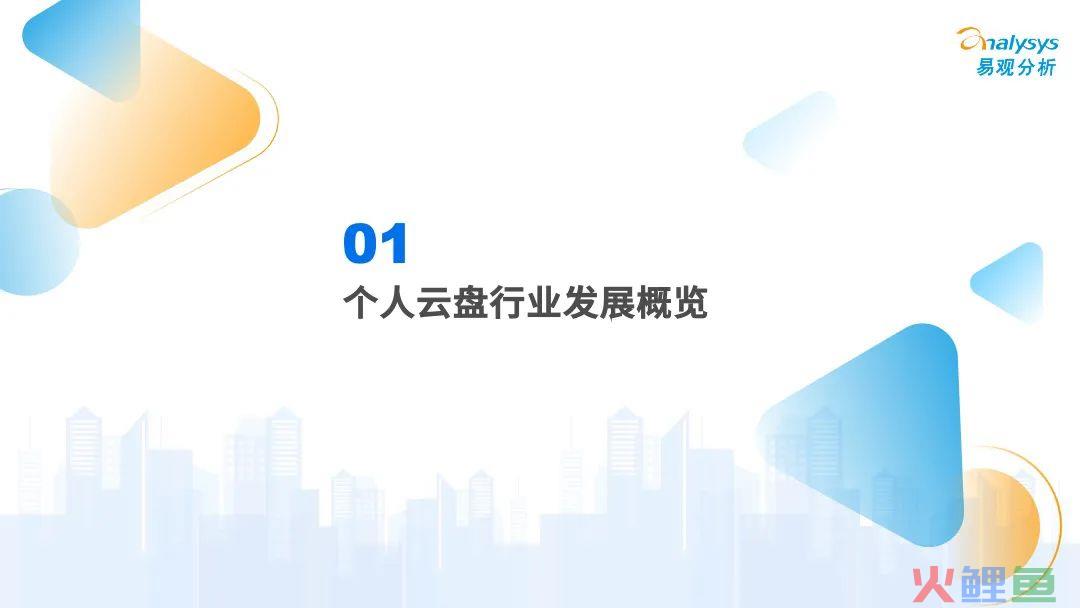 analysys
易观分析

01
个人云盘行业发展概览

火鲤鱼